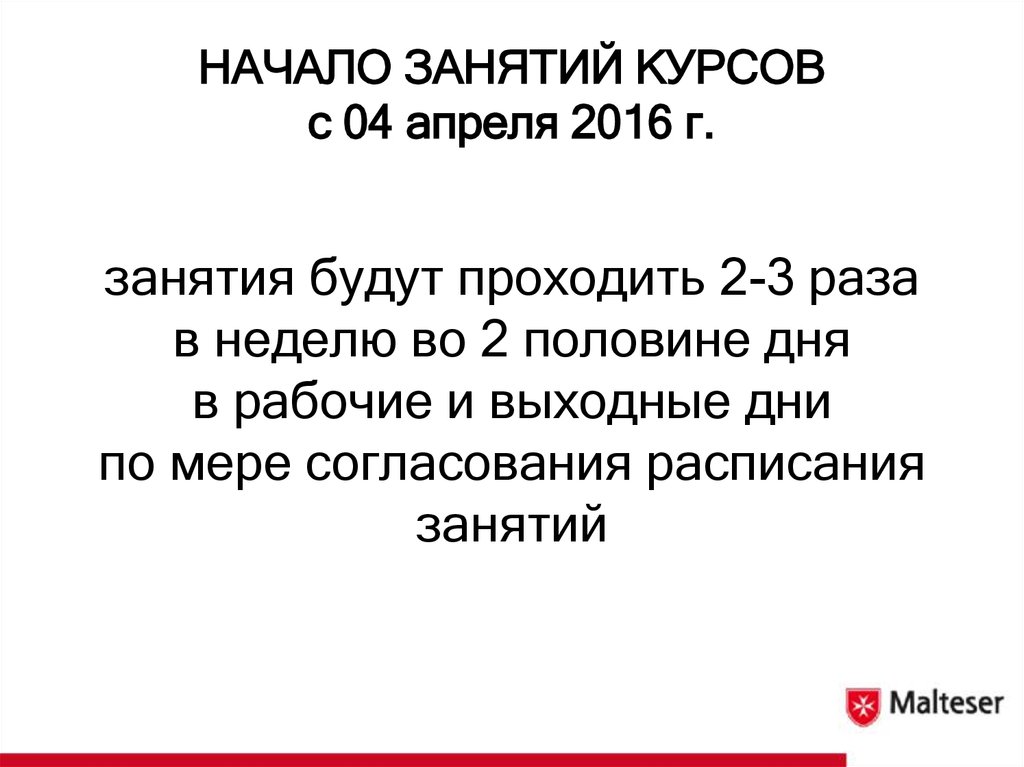 НАЧАЛО ЗАНЯТИЙ КУРСОВ
с 04 апреля 2016 г.

занятия будут проходить 2-3 раза в неделю во 2 половине дня в рабочие и выходные дни по мере согласования расписания занятий

Malteser